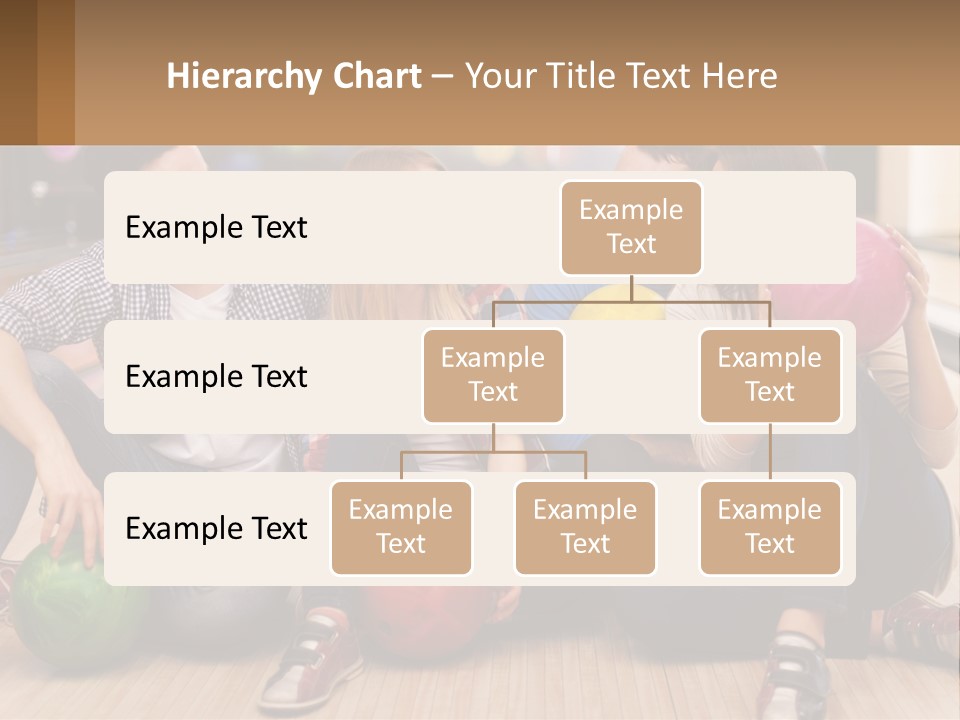 Hierarchy Chart – Your Title Text Here

Example Text

Example Text

Example Text

Example Text

Example Text

Example Text

Example Text

Example Text

Example Text